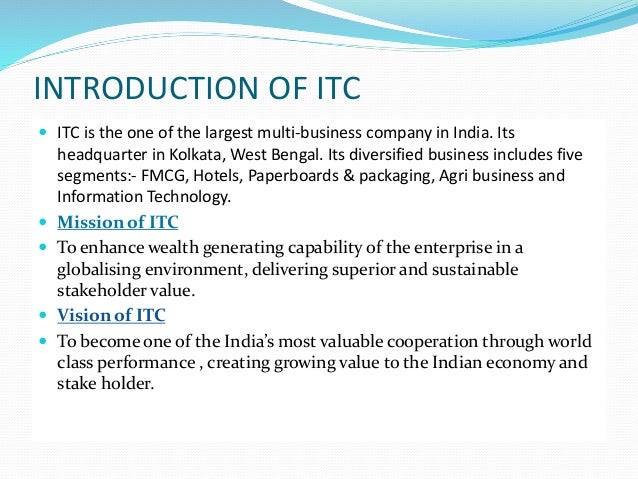 INTRODUCTION OF ITC

- ITC is the one of the largest multi-business company in India. Its headquarter in Kolkata, West Bengal. Its diversified business includes five segments:- FMCG, Hotels, Paperboards & packaging, Agri business and Information Technology.
- Mission of ITC
- To enhance wealth generating capability of the enterprise in a globalising environment, delivering superior and sustainable stakeholder value.
- Vision of ITC
- To become one of the India's most valuable cooperation through world class performance , creating growing value to the Indian economy and stake holder.